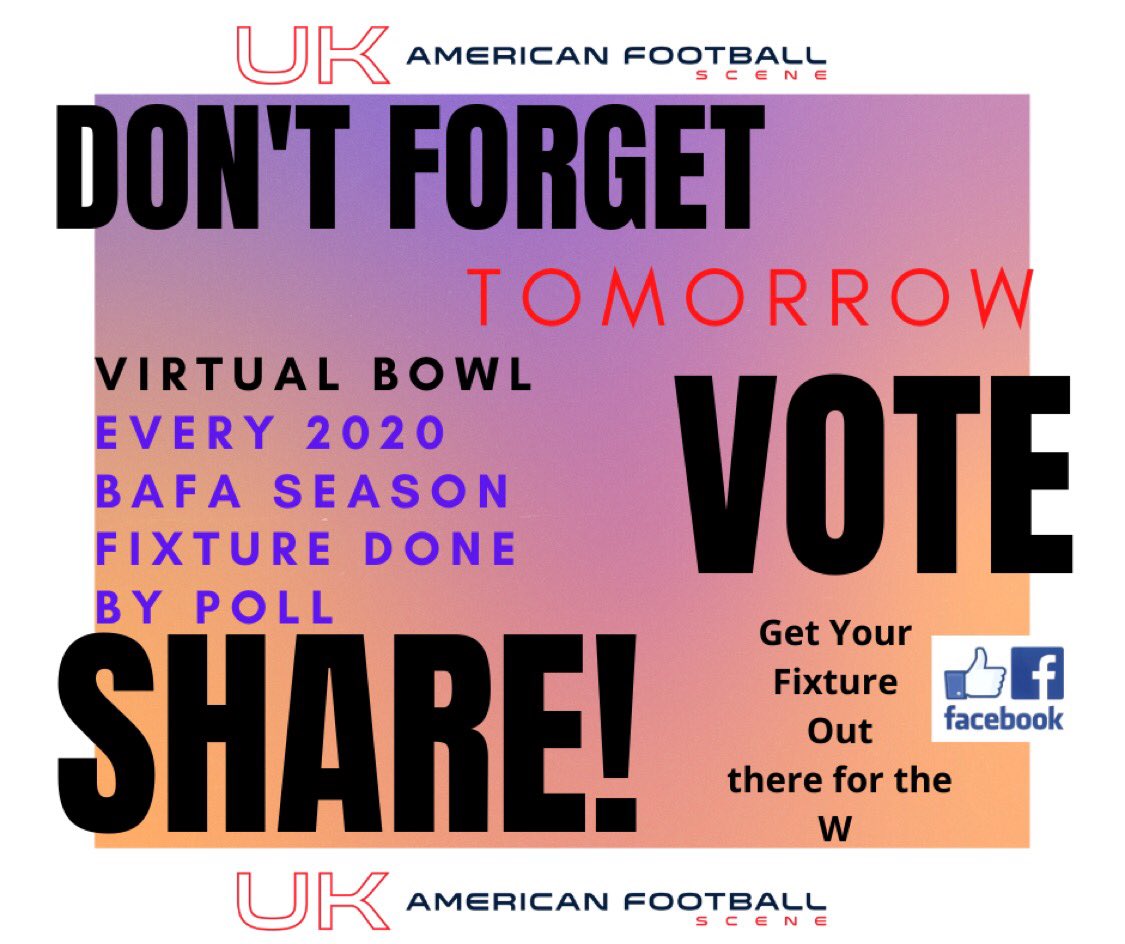 UK AMERICAN FOOTBALL SCENE

DON'T FORGET

TOMORROW

VIRTUAL BOWL
EVERY 2020 BAFA SEASON FIXTURE DONE BY POLL

VOTE

SHARE!

Get Your Fixture Out there for the W

facebook

UK AMERICAN FOOTBALL SCENE